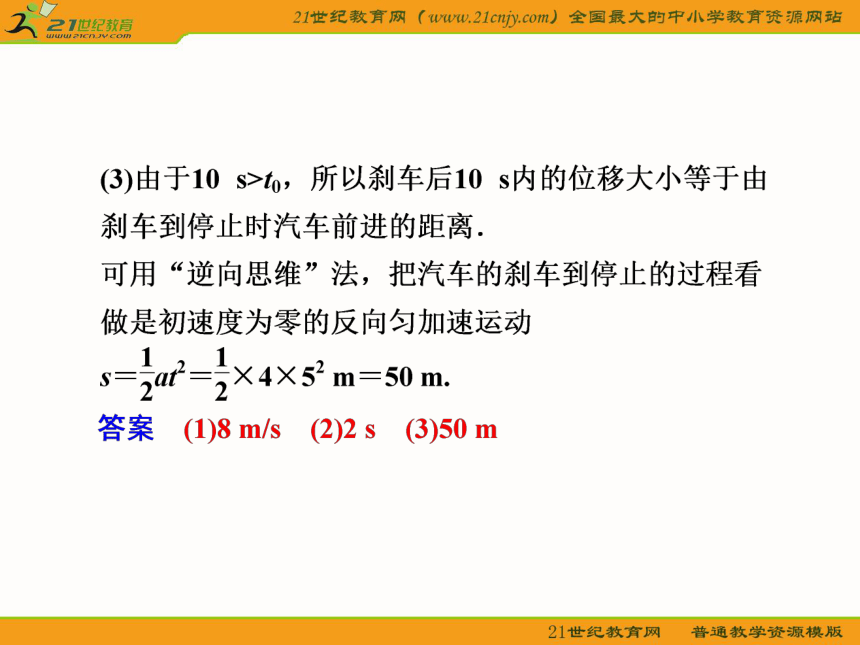 21世纪教育 www.21cnjy.com

21世纪教育网（www.21cnjy.com）全国最大的中小学教育资源网站

(3)由于10 s>$t_0$，所以刹车后10 s内的位移大小等于由刹车到停止时汽车前进的距离.

可用“逆向思维”法，把汽车的刹车到停止的过程看做是初速度为零的反向匀加速运动

$s=\frac{1}{2}at^2=\frac{1}{2}\times 4\times 5^2$ m＝50 m.

答案　(1)8 m/s　(2)2 s　(3)50 m

21世纪教育网　普通教学资源模版